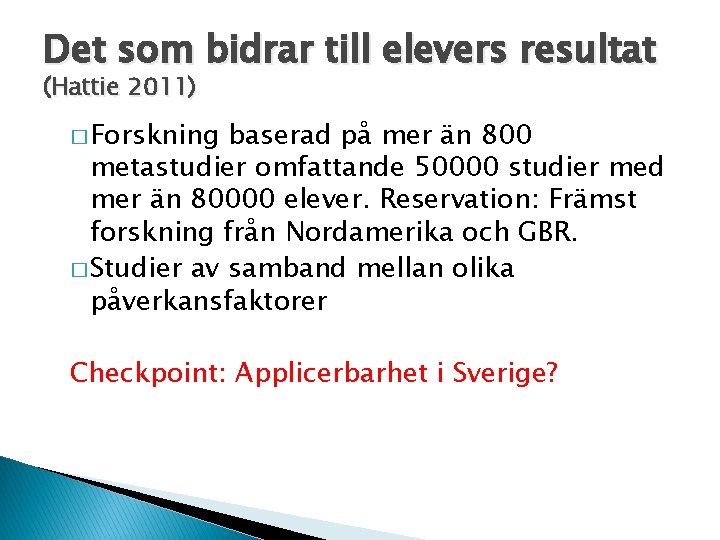 Det som bidrar till elevers resultat
(Hattie 2011)

□ Forskning baserad på mer än 800 metastudier omfattande 50000 studier med mer än 80000 elever. Reservation: Främst forskning från Nordamerika och GBR.
□ Studier av samband mellan olika påverkansfaktorer

Checkpoint: Applicerbarhet i Sverige?